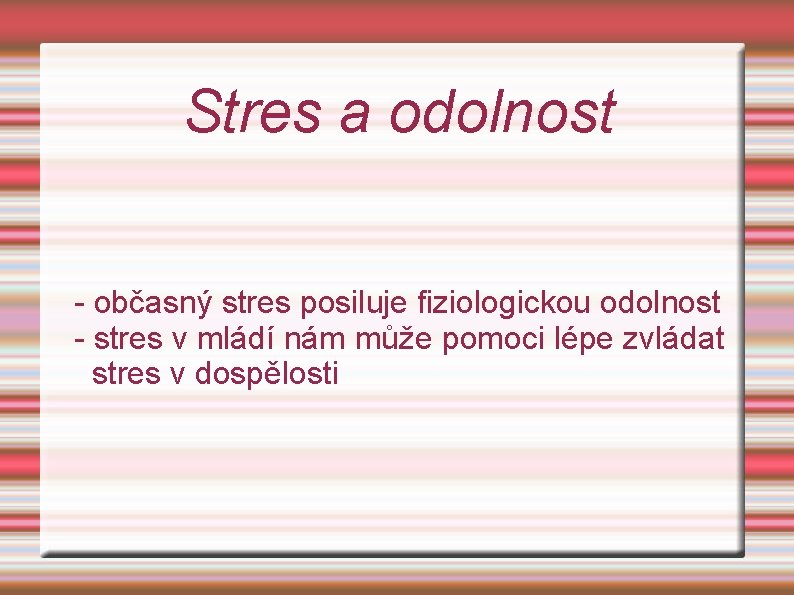 Stres a odolnost

- občasný stres posiluje fiziologickou odolnost
- stres v mládí nám může pomoci lépe zvládat stres v dospělosti